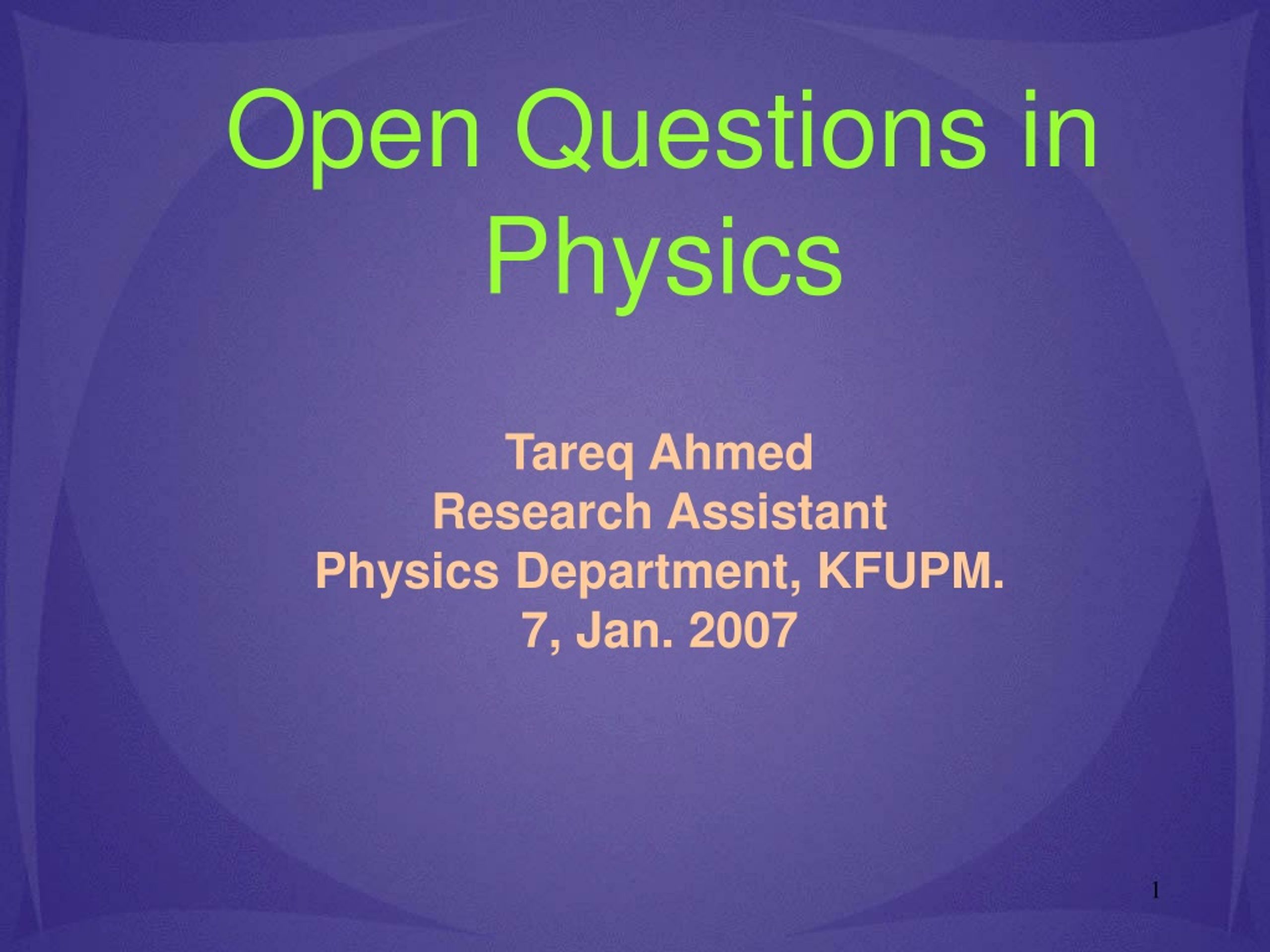 Open Questions in Physics

Tareq Ahmed
Research Assistant
Physics Department, KFUPM.
7, Jan. 2007

1